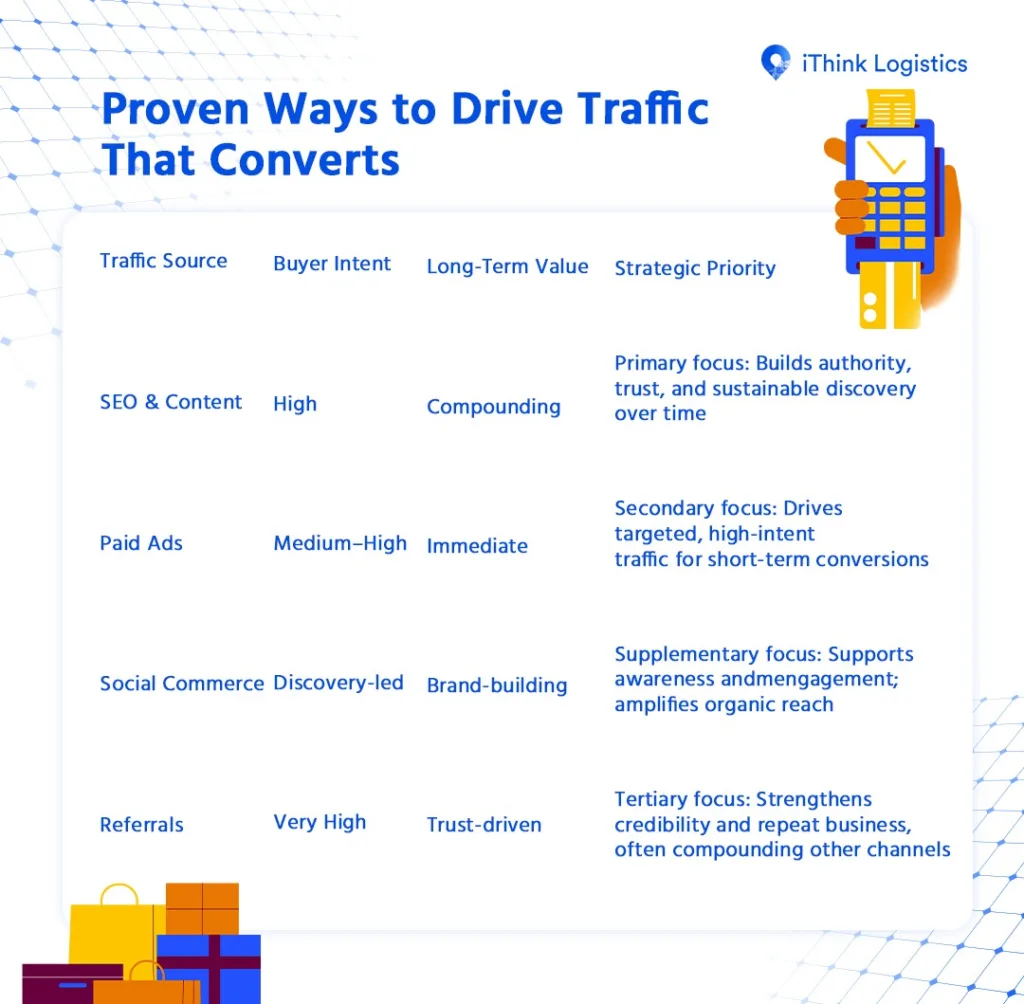 iThink Logistics

Proven Ways to Drive Traffic That Converts

| Traffic Source | Buyer Intent | Long-Term Value | Strategic Priority |
|---|---|---|---|
| SEO & Content | High | Compounding | Primary focus: Builds authority, trust, and sustainable discovery over time |
| Paid Ads | Medium–High | Immediate | Secondary focus: Drives targeted, high-intent traffic for short-term conversions |
| Social Commerce | Discovery-led | Brand-building | Supplementary focus: Supports awareness andmengagement; amplifies organic reach |
| Referrals | Very High | Trust-driven | Tertiary focus: Strengthens credibility and repeat business, often compounding other channels |